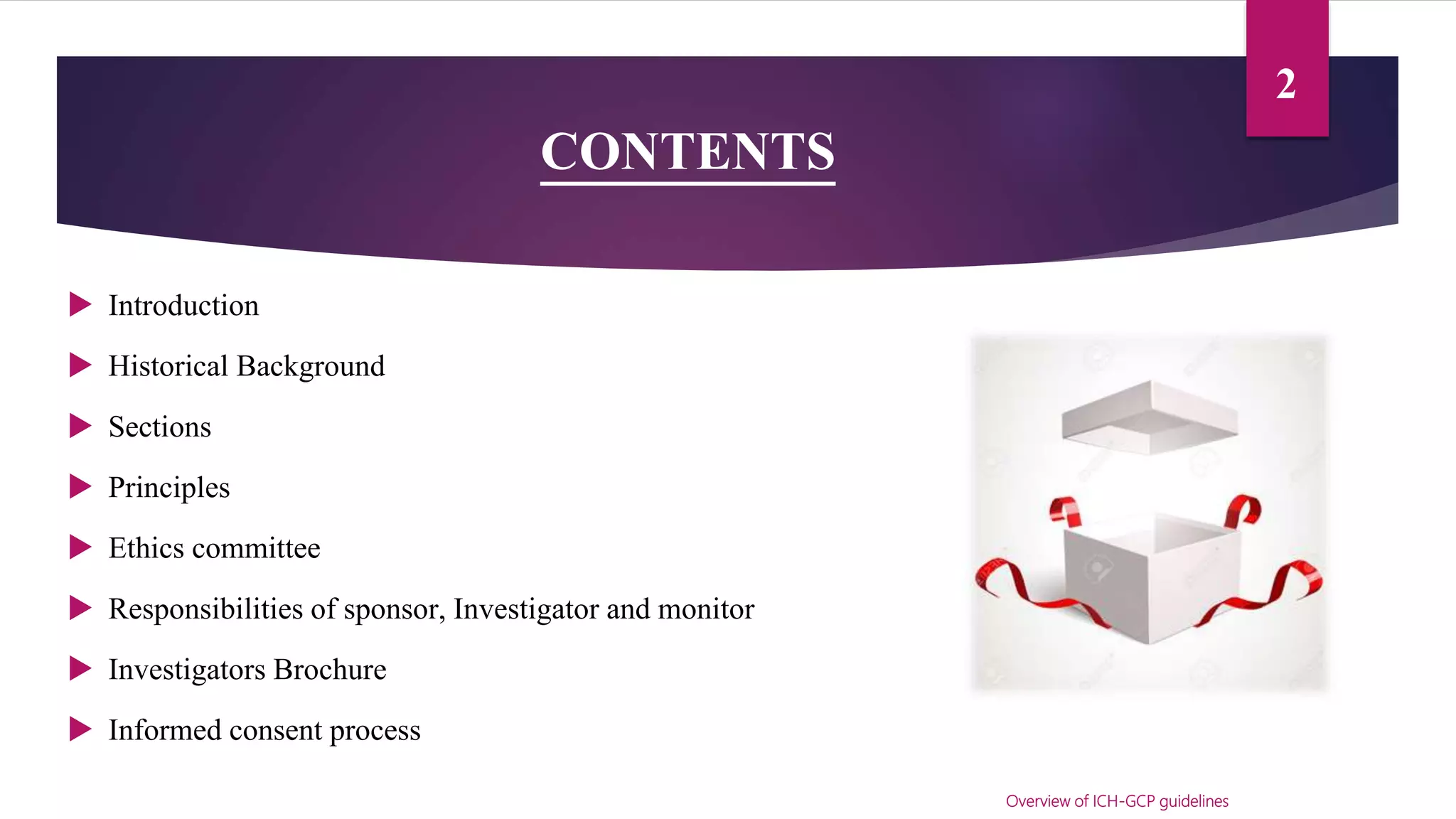 2

CONTENTS

Introduction

Historical Background

Sections

Principles

Ethics committee

Responsibilities of sponsor, Investigator and monitor

Investigators Brochure

Informed consent process

Overview of ICH-GCP guidelines